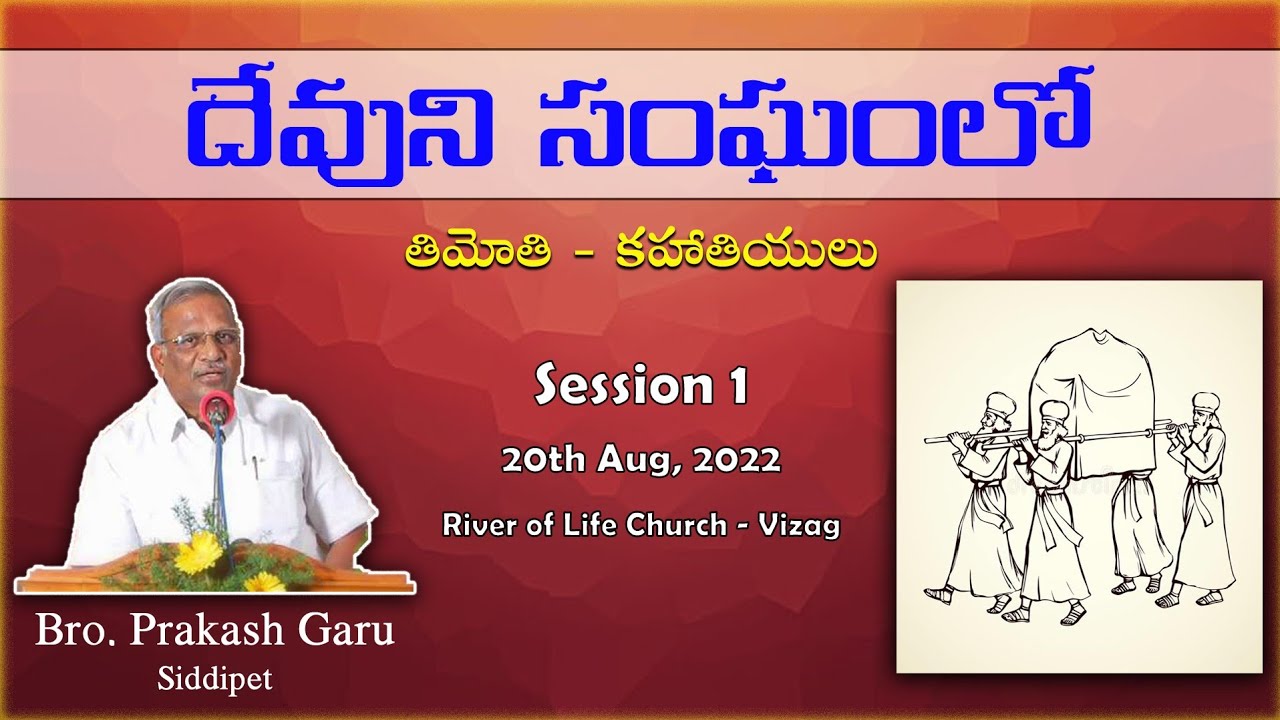 దేవుని సంఘంలో

తిమోతి - కహాతియులు

Session 1

20th Aug, 2022

River of Life Church - Vizag

Bro. Prakash Garu
Siddipet